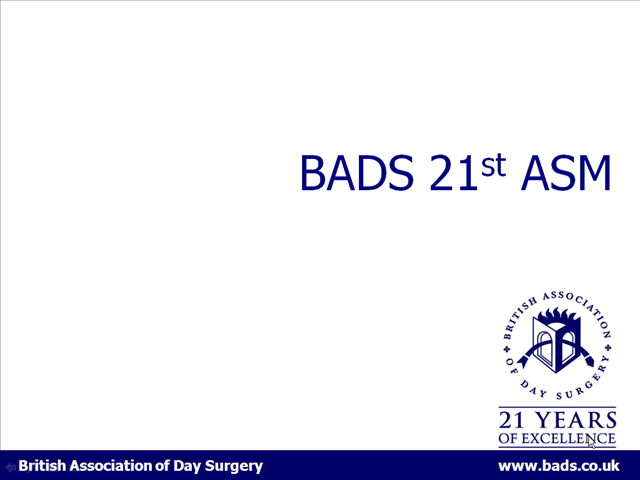 BADS 21$^{st}$ ASM

BRITISH ASSOCIATION OF DAY SURGERY

21 YEARS OF EXCELLENCE

British Association of Day Surgery

www.bads.co.uk